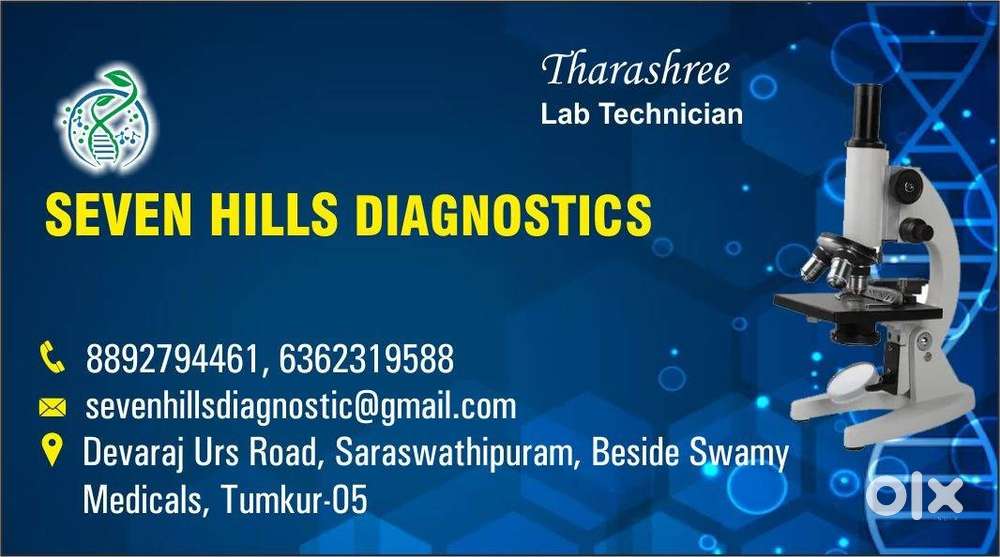 Tharashree
Lab Technician

SEVEN HILLS DIAGNOSTICS

8892794461, 6362319588

sevenhillsdiagnostic@gmail.com

Devaraj Urs Road, Saraswathipuram, Beside Swamy Medicals, Tumkur-05

OLX